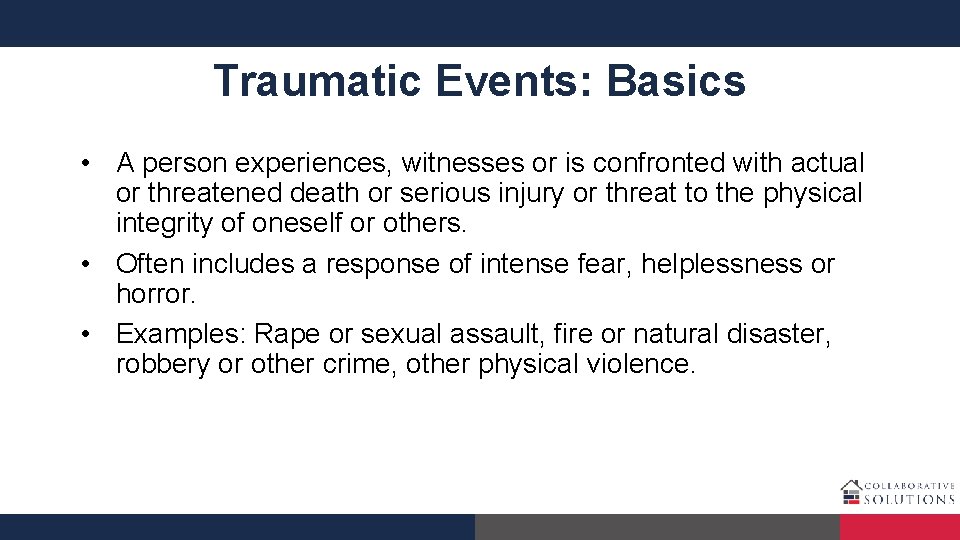 Traumatic Events: Basics

• A person experiences, witnesses or is confronted with actual or threatened death or serious injury or threat to the physical integrity of oneself or others.
• Often includes a response of intense fear, helplessness or horror.
• Examples: Rape or sexual assault, fire or natural disaster, robbery or other crime, other physical violence.

COLLABORATIVE SOLUTIONS